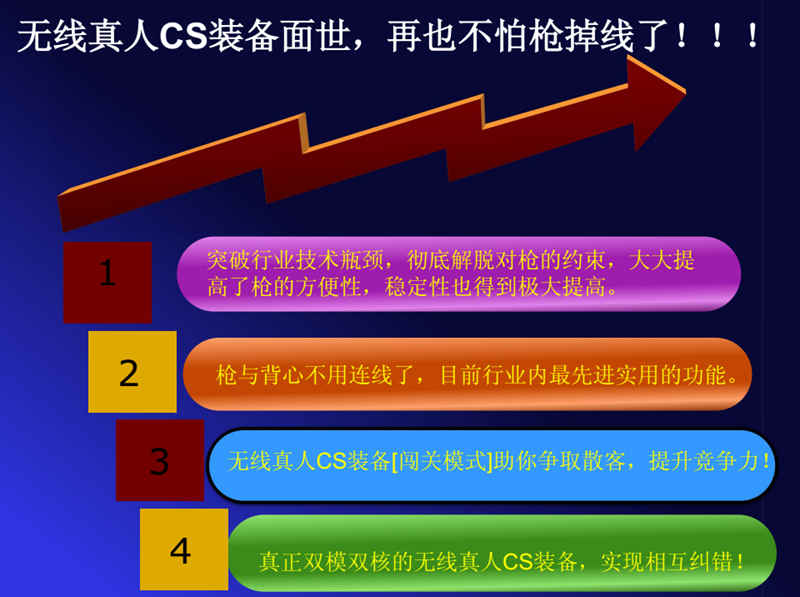 无线真人CS装备面世，再也不怕枪掉线了！！！

1

突破行业技术瓶颈，彻底解脱对枪的约束，大大提高了枪的方便性，稳定性也得到极大提高。

2

枪与背心不用连线了，目前行业内最先进实用的功能。

3

无线真人CS装备[闯关模式]助你争取散客，提升竞争力！

4

真正双模双核的无线真人CS装备，实现相互纠错！